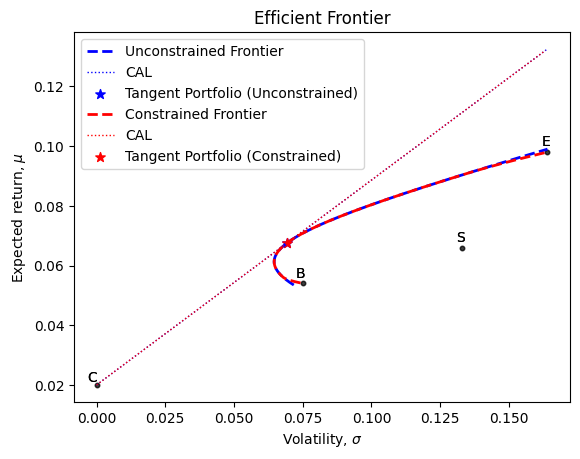 Efficient Frontier

Unconstrained Frontier
CAL
Tangent Portfolio (Unconstrained)
Constrained Frontier
CAL
Tangent Portfolio (Constrained)

Expected return, $\mu$

0.12
0.10
0.08
0.06
0.04
0.02

E
S
B
C

0.000
0.025
0.050
0.075
0.100
0.125
0.150

Volatility, $\sigma$